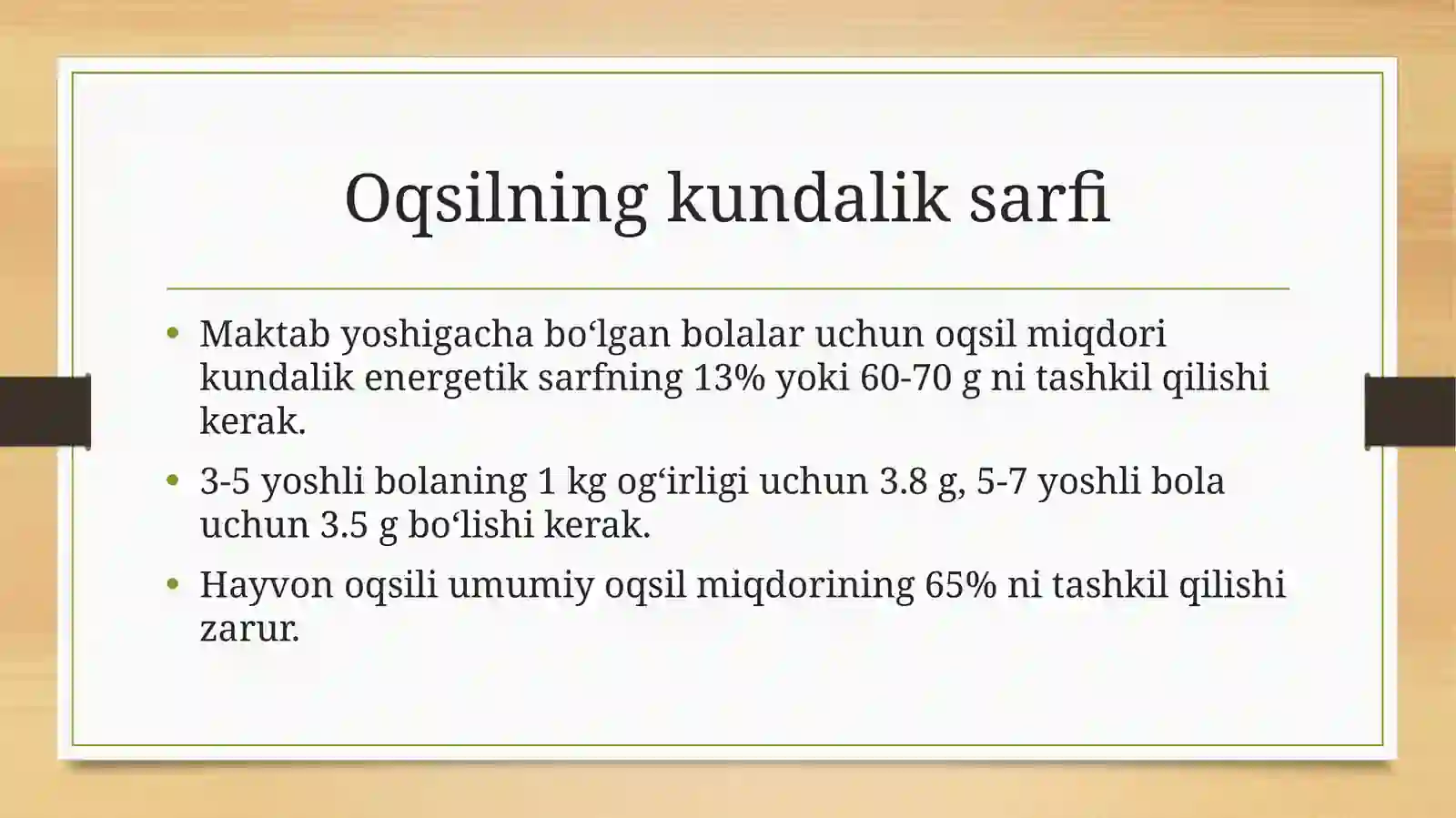 Oqsilning kundalik sarfi

• Maktab yoshigacha bo‘lgan bolalar uchun oqsil miqdori kundalik energetik sarfning 13% yoki 60-70 g ni tashkil qilishi kerak.

• 3-5 yoshli bolaning 1 kg og‘irligi uchun 3.8 g, 5-7 yoshli bola uchun 3.5 g bo‘lishi kerak.

• Hayvon oqsili umumiy oqsil miqdorining 65% ni tashkil qilishi zarur.